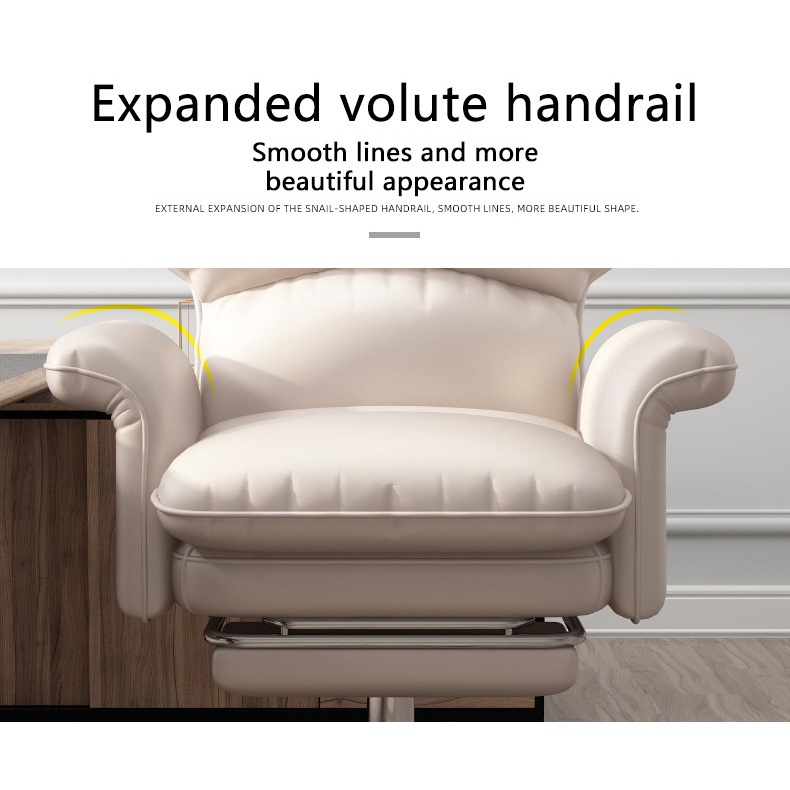 Expanded volute handrail

Smooth lines and more beautiful appearance

EXTERNAL EXPANSION OF THE SNAIL-SHAPED HANDRAIL, SMOOTH LINES, MORE BEAUTIFUL SHAPE.